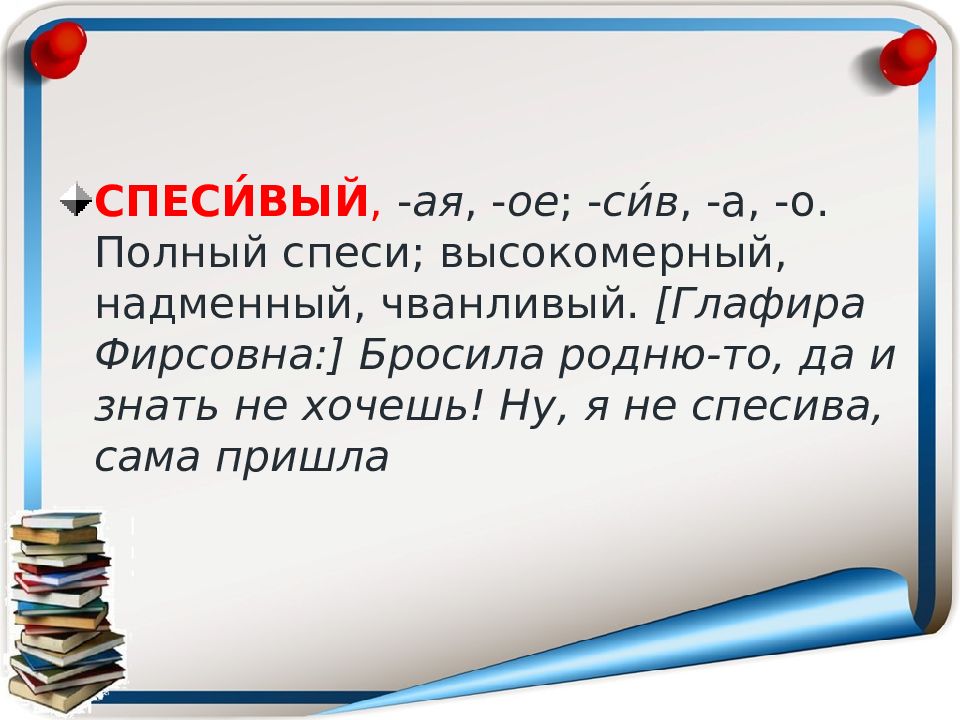 СПЕСИ́ВЫЙ, -ая, -ое; -си́в, -а, -о. Полный спеси; высокомерный, надменный, чванливый. [Глафира Фирсовна:] Бросила родню-то, да и знать не хочешь! Ну, я не спесива, сама пришла